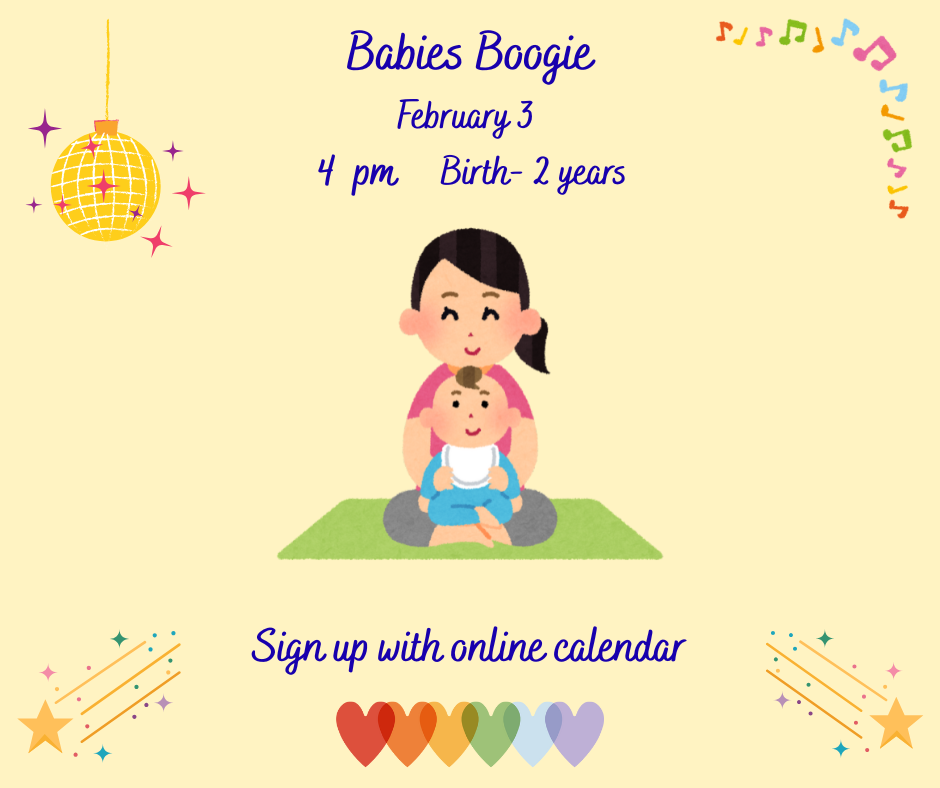 Babies Boogie

February 3

4 pm    Birth- 2 years

Sign up with online calendar